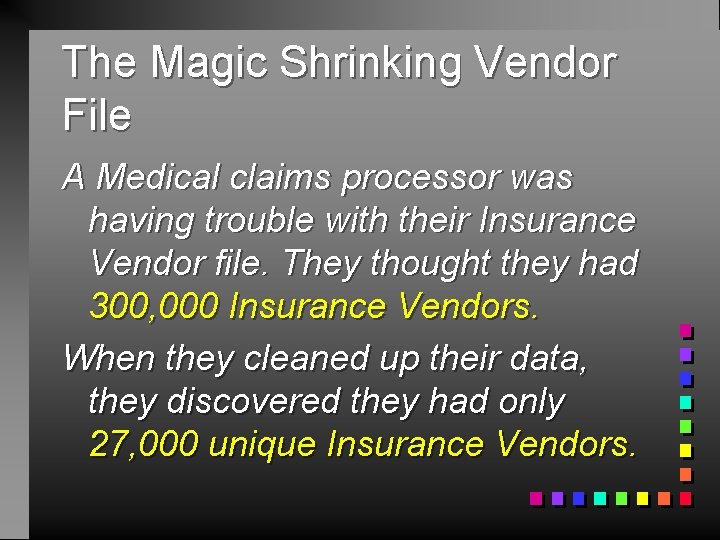 The Magic Shrinking Vendor File

A Medical claims processor was having trouble with their Insurance Vendor file. They thought they had 300,000 Insurance Vendors.

When they cleaned up their data, they discovered they had only 27,000 unique Insurance Vendors.